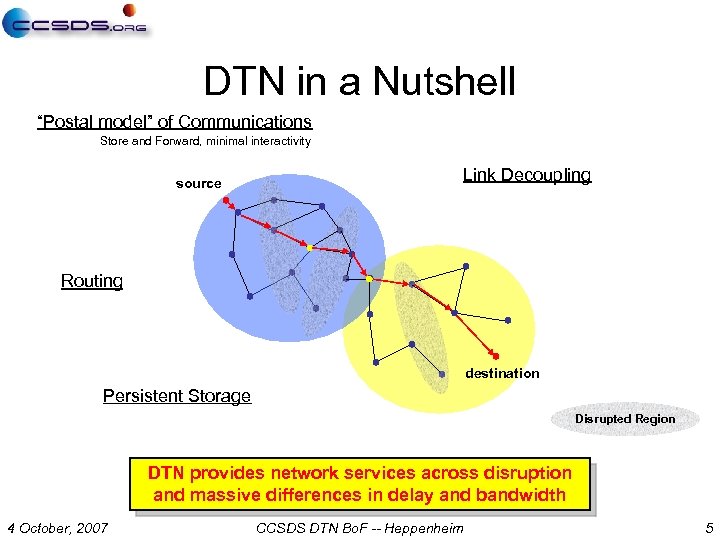 CCSDS.ORG

DTN in a Nutshell

"Postal model" of Communications
Store and Forward, minimal interactivity

Link Decoupling

source

Routing

destination

Persistent Storage

Disrupted Region

DTN provides network services across disruption and massive differences in delay and bandwidth

4 October, 2007 CCSDS DTN BoF -- Heppenheim 5